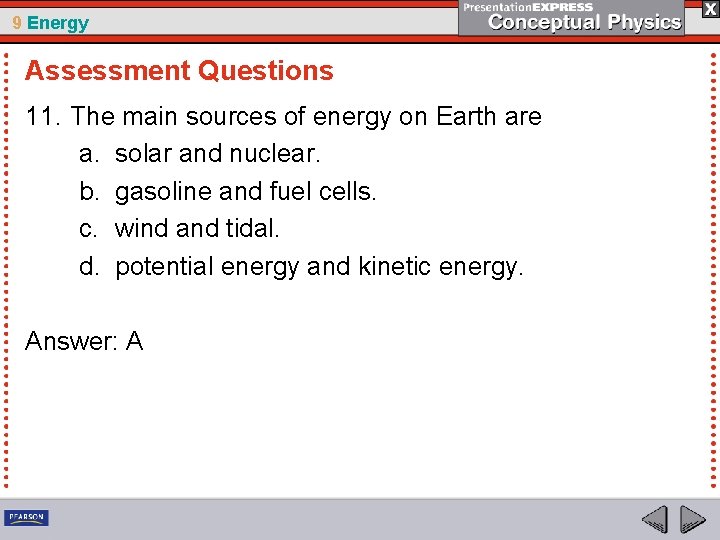 9 Energy

PresentationEXPRESS
Conceptual Physics

X

Assessment Questions

11. The main sources of energy on Earth are
a. solar and nuclear.
b. gasoline and fuel cells.
c. wind and tidal.
d. potential energy and kinetic energy.

Answer: A

PEARSON